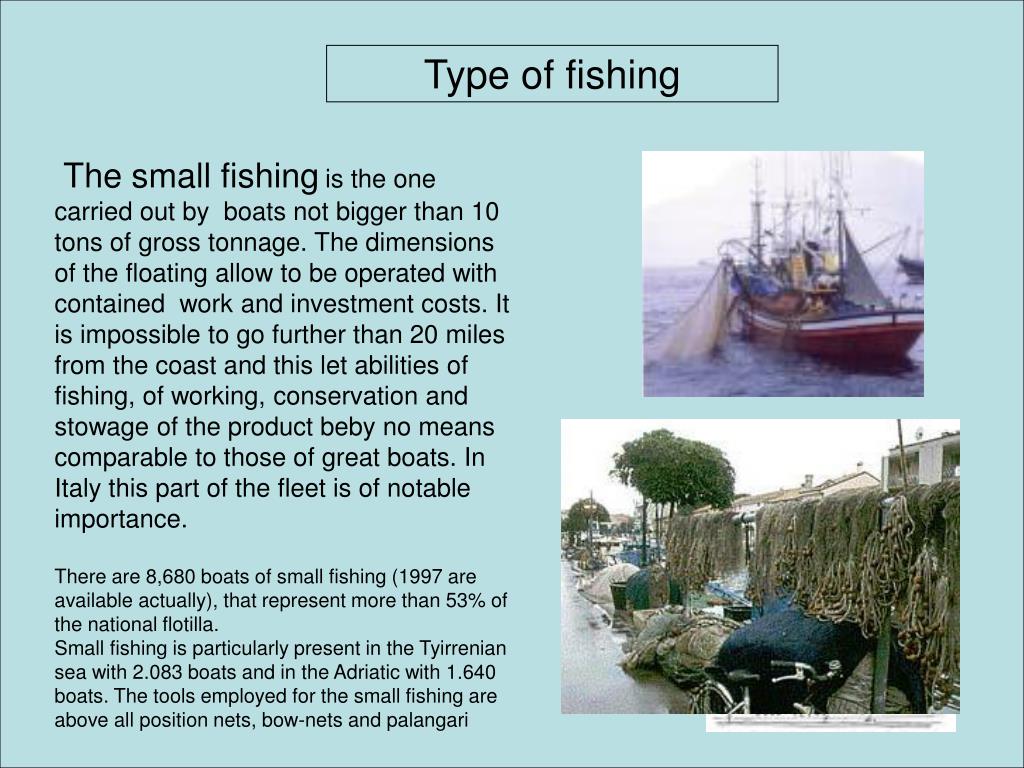 Type of fishing

The small fishing is the one carried out by boats not bigger than 10 tons of gross tonnage. The dimensions of the floating allow to be operated with contained work and investment costs. It is impossible to go further than 20 miles from the coast and this let abilities of fishing, of working, conservation and stowage of the product beby no means comparable to those of great boats. In Italy this part of the fleet is of notable importance.

There are 8,680 boats of small fishing (1997 are available actually), that represent more than 53% of the national flotilla.
Small fishing is particularly present in the Tyirrenian sea with 2.083 boats and in the Adriatic with 1.640 boats. The tools employed for the small fishing are above all position nets, bow-nets and palangari